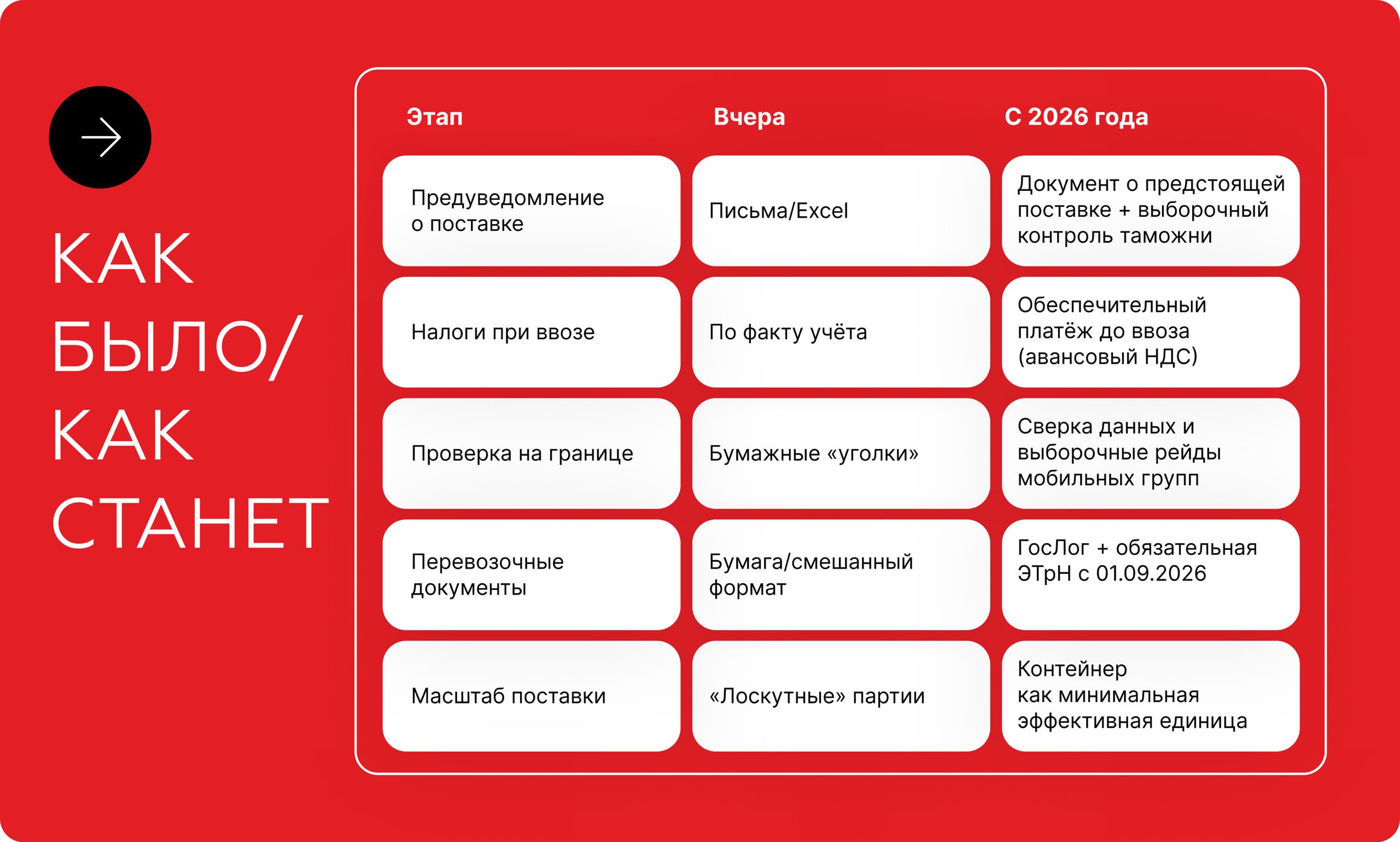 КАК БЫЛО/ КАК СТАНЕТ

| Этап | Вчера | С 2026 года |
|---|---|---|
| Предуведомление о поставке | Письма/Excel | Документ о предстоящей поставке + выборочный контроль таможни |
| Налоги при ввозе | По факту учёта | Обеспечительный платёж до ввоза (авансовый НДС) |
| Проверка на границе | Бумажные «уголки» | Сверка данных и выборочные рейды мобильных групп |
| Перевозочные документы | Бумага/смешанный формат | ГосЛог + обязательная ЭТрН с 01.09.2026 |
| Масштаб поставки | «Лоскутные» партии | Контейнер как минимальная эффективная единица |